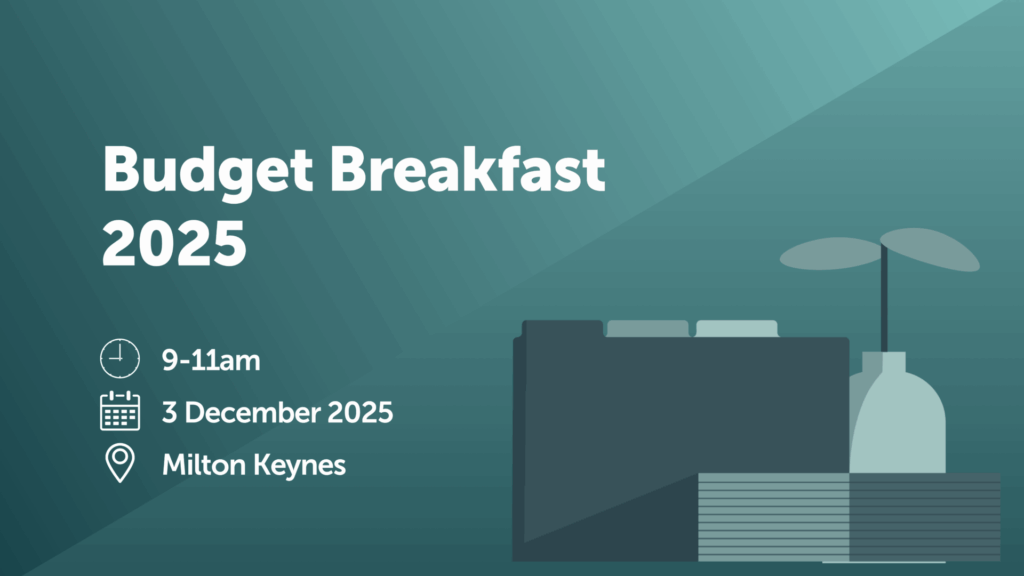 Budget Breakfast 2025

9-11am

3 December 2025

Milton Keynes